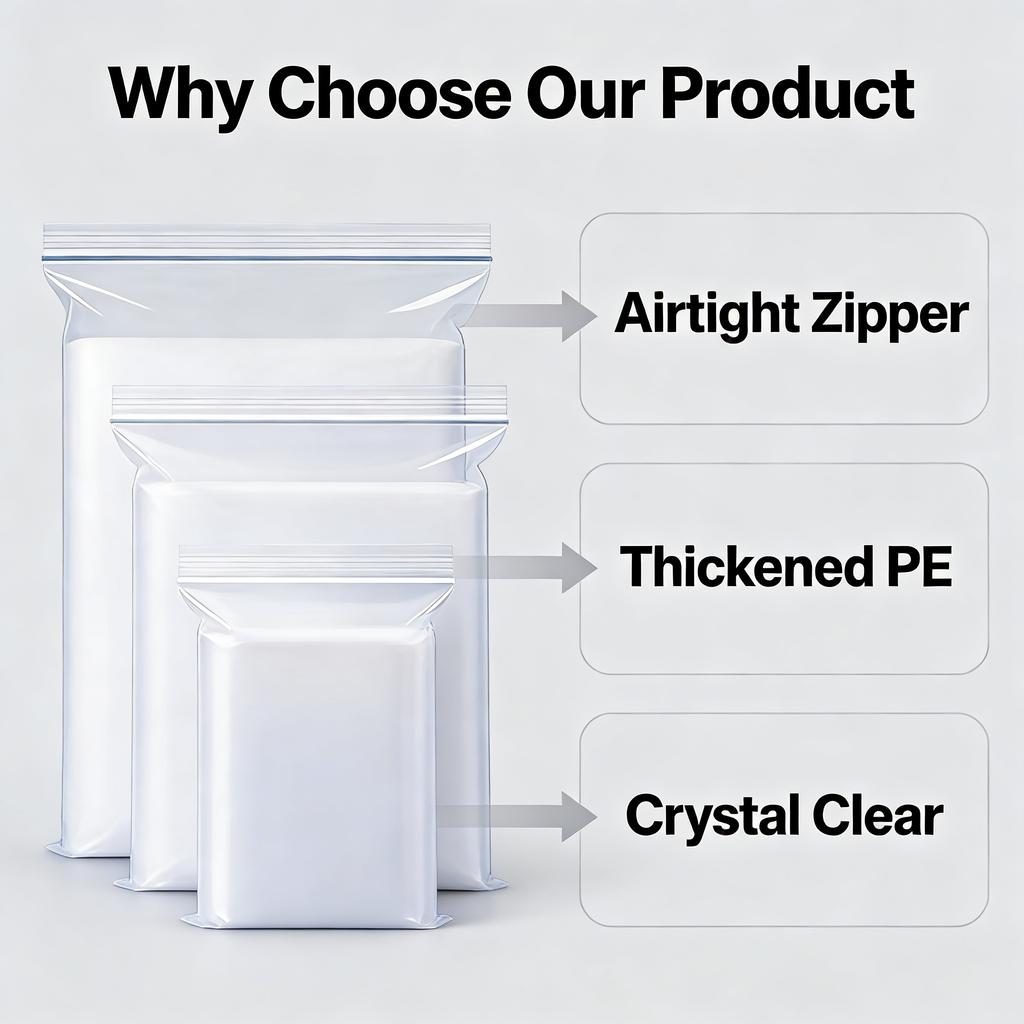 Why Choose Our Product

Airtight Zipper

Thickened PE

Crystal Clear